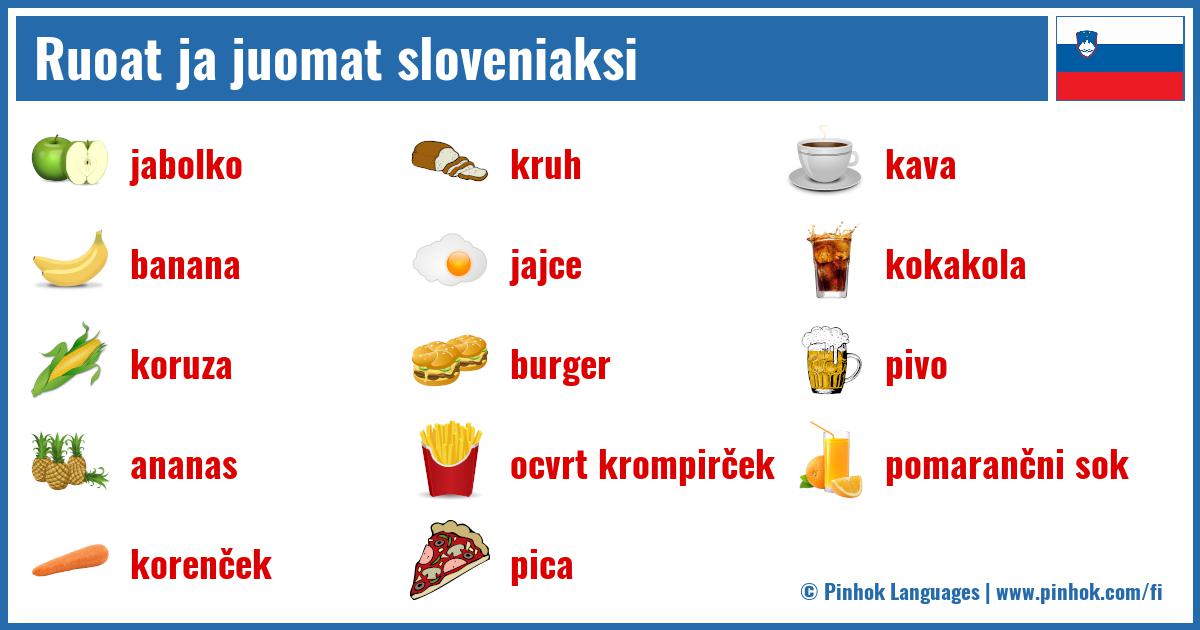 Ruoat ja juomat sloveniaksi

jabolko

banana

koruza

ananas

korenček

kruh

jajce

burger

ocvrt krompirček

pica

kava

kokakola

pivo

pomarančni sok

© Pinhok Languages | www.pinhok.com/fi